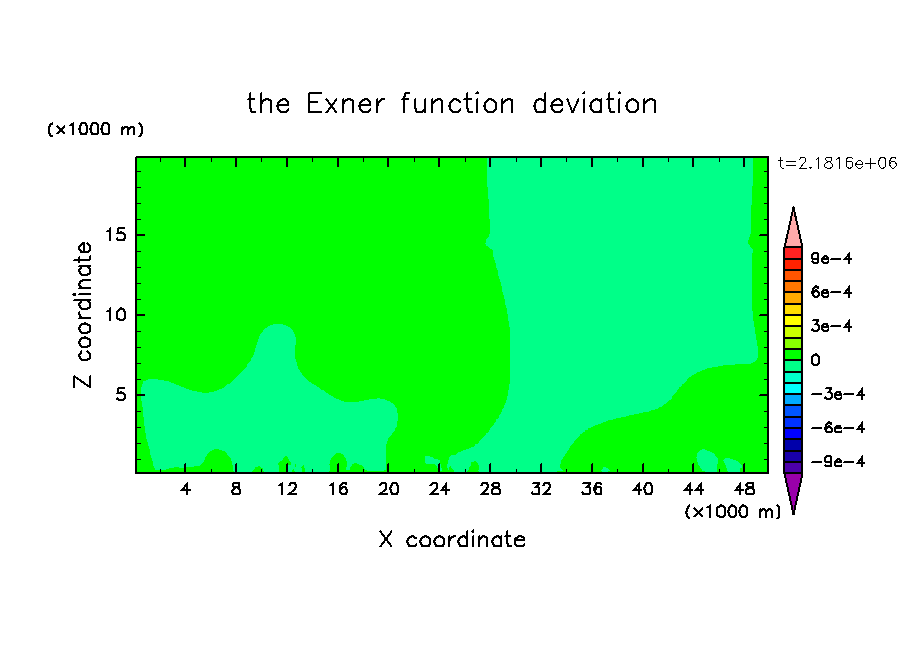 the Exner function deviation

(×1000 m)

t=2.1816e+06

Z coordinate

15
10
5

9e−4
6e−4
3e−4
0
−3e−4
−6e−4
−9e−4

4 8 12 16 20 24 28 32 36 40 44 48

(×1000 m)

X coordinate